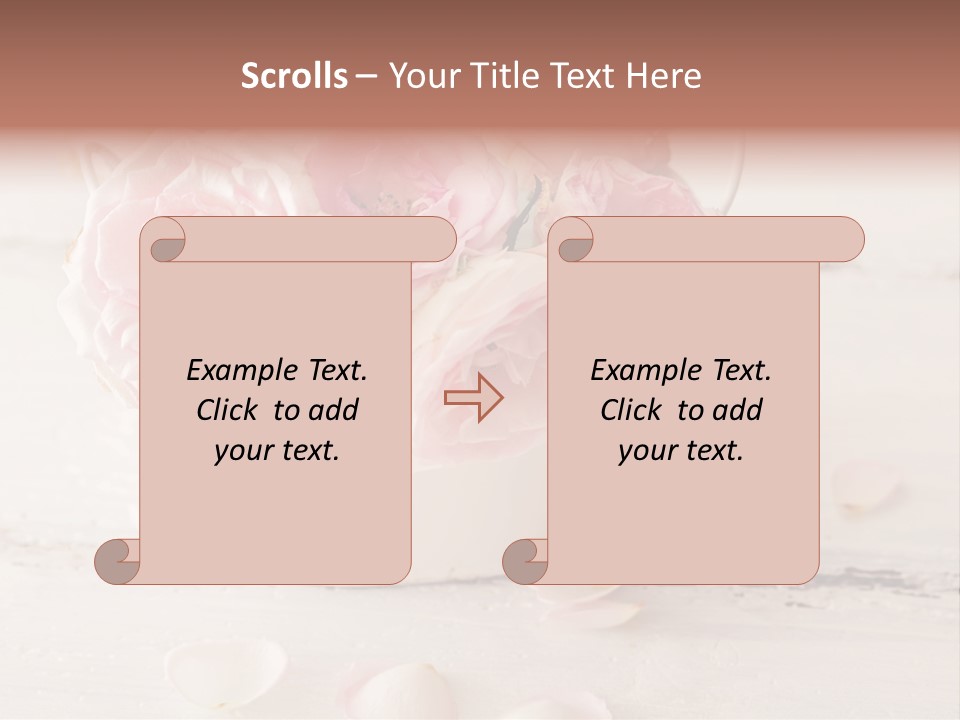 Scrolls – Your Title Text Here

Example Text. Click to add your text.

Example Text. Click to add your text.